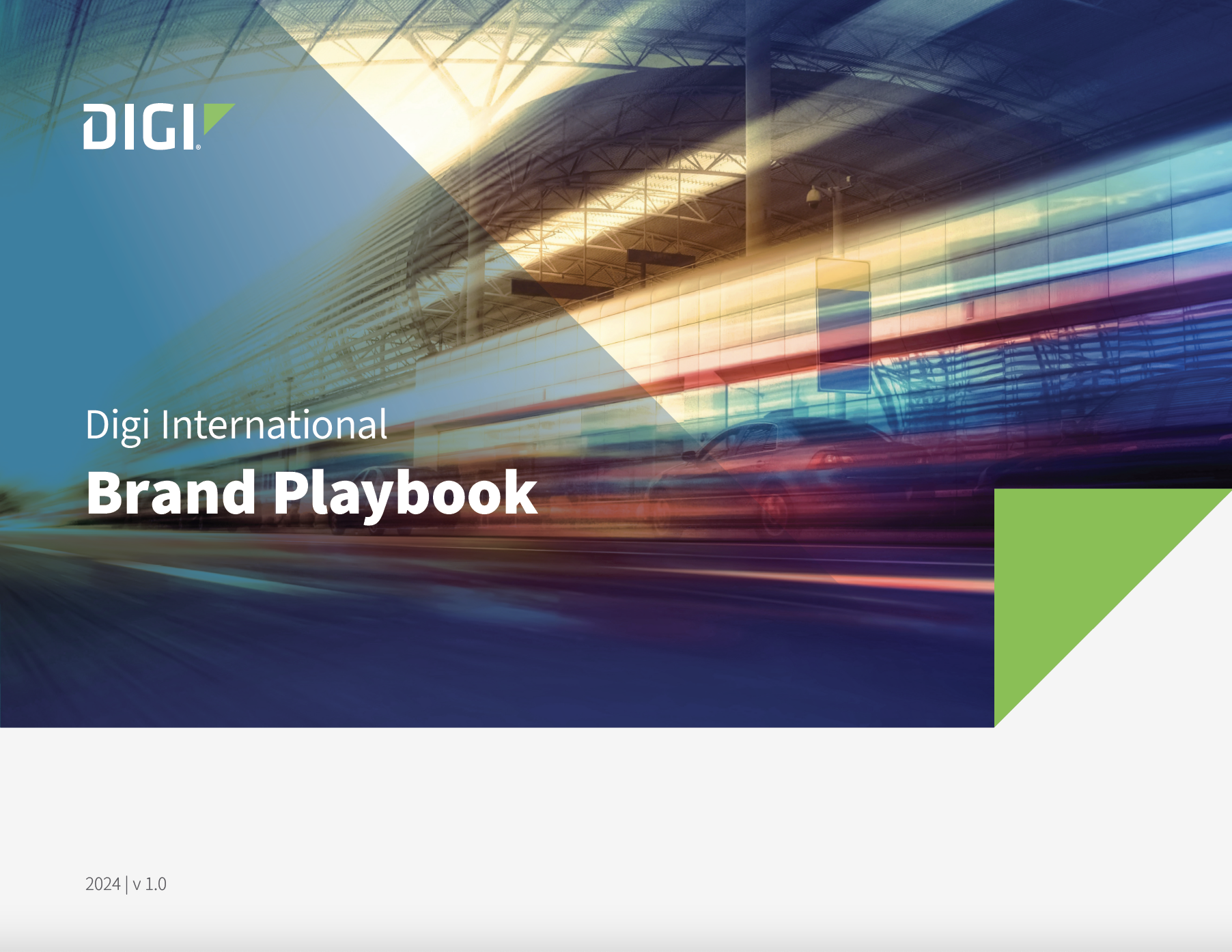 DIGI®

Digi International

Brand Playbook

2024 | v 1.0